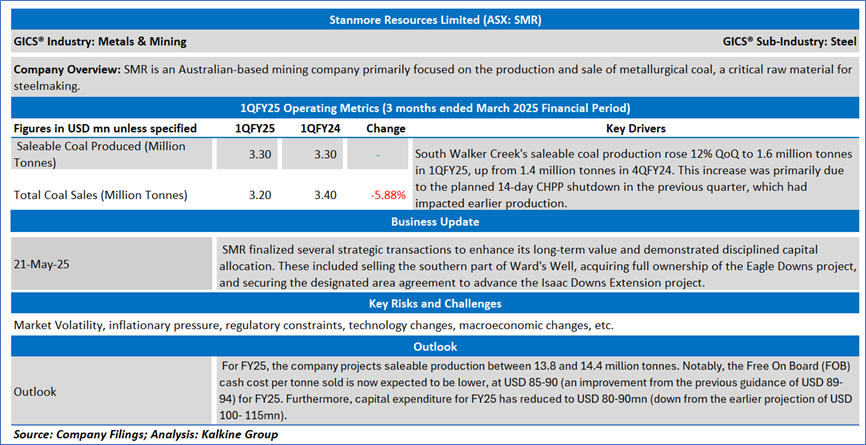 Stanmore Resources Limited (ASX: SMR)

GICS® Industry: Metals & Mining

GICS® Sub-Industry: Steel

Company Overview: SMR is an Australian-based mining company primarily focused on the production and sale of metallurgical coal, a critical raw material for steelmaking.

1QFY25 Operating Metrics (3 months ended March 2025 Financial Period)

| Figures in USD mn unless specified | 1QFY25 | 1QFY24 | Change | Key Drivers |
|---|---|---|---|---|
| Saleable Coal Produced (Million Tonnes) | 3.30 | 3.30 | - | South Walker Creek's saleable coal production rose 12% QoQ to 1.6 million tonnes in 1QFY25, up from 1.4 million tonnes in 4QFY24. This increase was primarily due to the planned 14-day CHPP shutdown in the previous quarter, which had impacted earlier production. |
| Total Coal Sales (Million Tonnes) | 3.20 | 3.40 | -5.88% | |

Business Update

| 21-May-25 | SMR finalized several strategic transactions to enhance its long-term value and demonstrated disciplined capital allocation. These included selling the southern part of Ward's Well, acquiring full ownership of the Eagle Downs project, and securing the designated area agreement to advance the Isaac Downs Extension project. |
|---|---|

Key Risks and Challenges

Market Volatility, inflationary pressure, regulatory constraints, technology changes, macroeconomic changes, etc.

Outlook

| Outlook | For FY25, the company projects saleable production between 13.8 and 14.4 million tonnes. Notably, the Free On Board (FOB) cash cost per tonne sold is now expected to be lower, at USD 85-90 (an improvement from the previous guidance of USD 89-94) for FY25. Furthermore, capital expenditure for FY25 has reduced to USD 80-90mn (down from the earlier projection of USD 100- 115mn). |
|---|---|

Source: Company Filings; Analysis: Kalkine Group